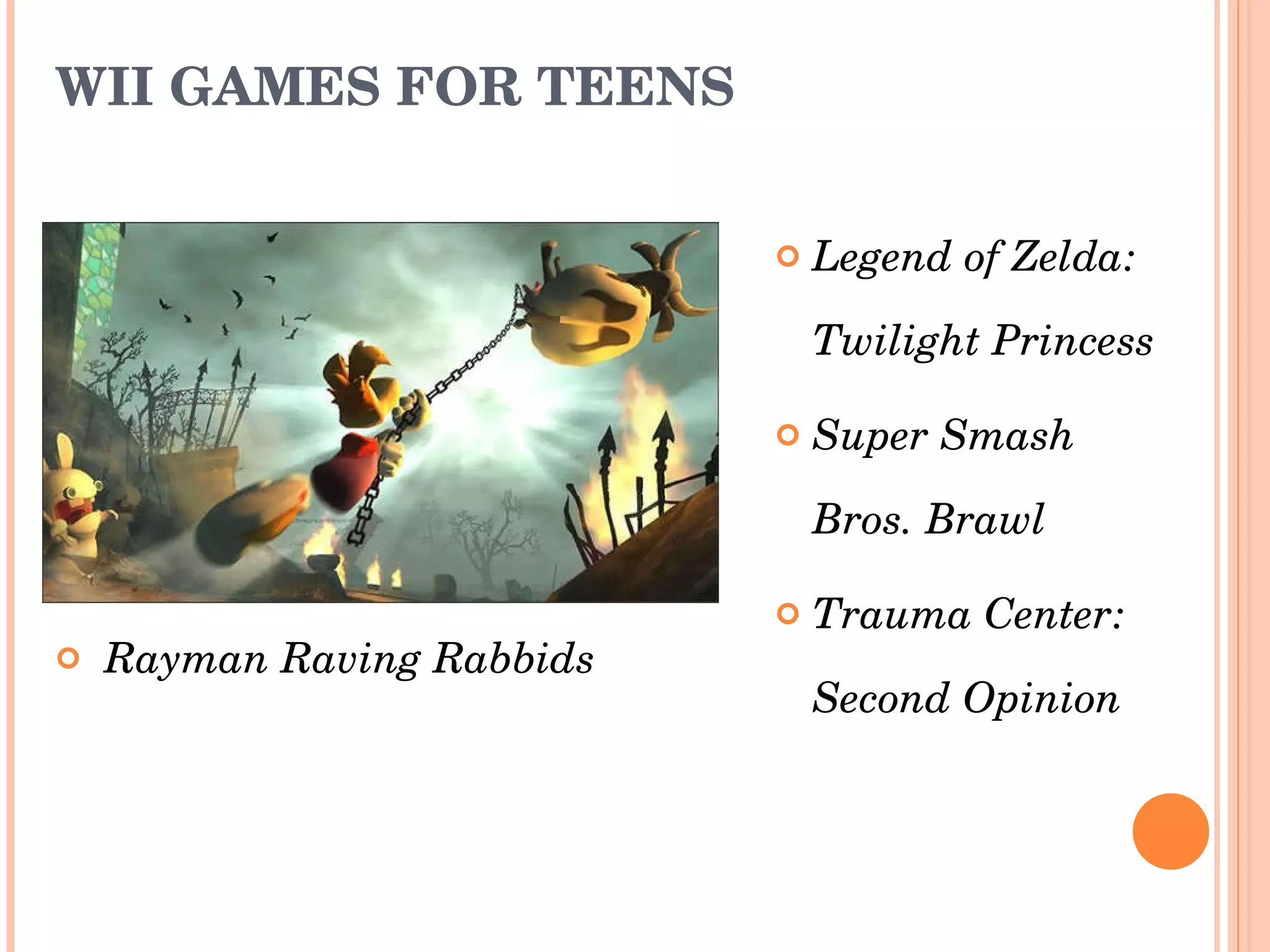 WII GAMES FOR TEENS

Rayman Raving Rabbids

Legend of Zelda: Twilight Princess

Super Smash Bros. Brawl

Trauma Center: Second Opinion